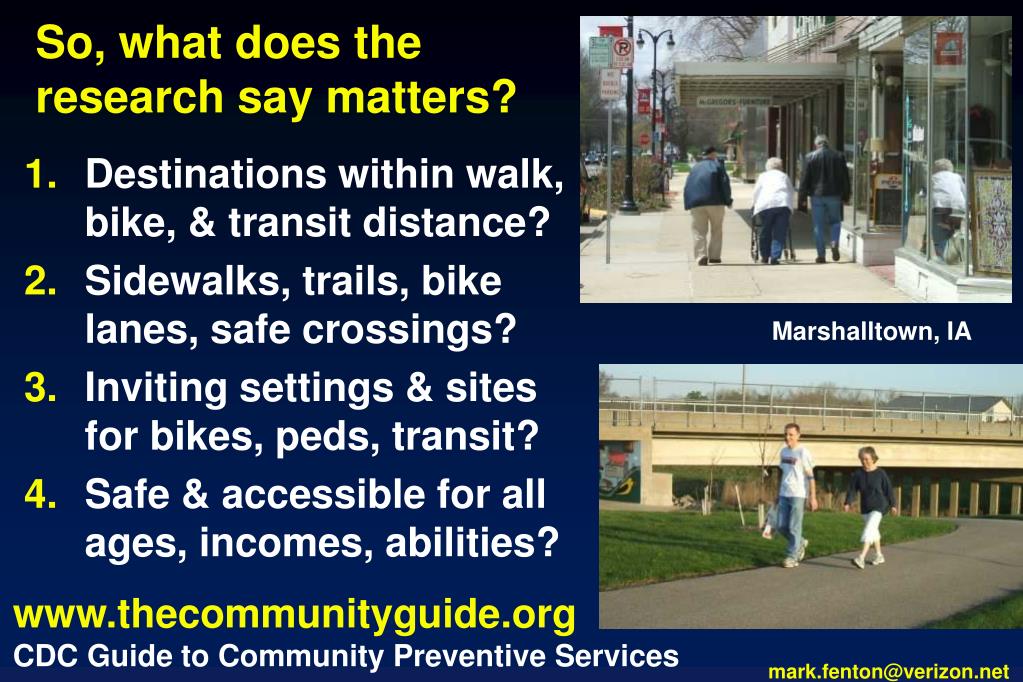 So, what does the research say matters?

1. Destinations within walk, bike, & transit distance?
2. Sidewalks, trails, bike lanes, safe crossings?
3. Inviting settings & sites for bikes, peds, transit?
4. Safe & accessible for all ages, incomes, abilities?

Marshalltown, IA

www.thecommunityguide.org
CDC Guide to Community Preventive Services

mark.fenton@verizon.net